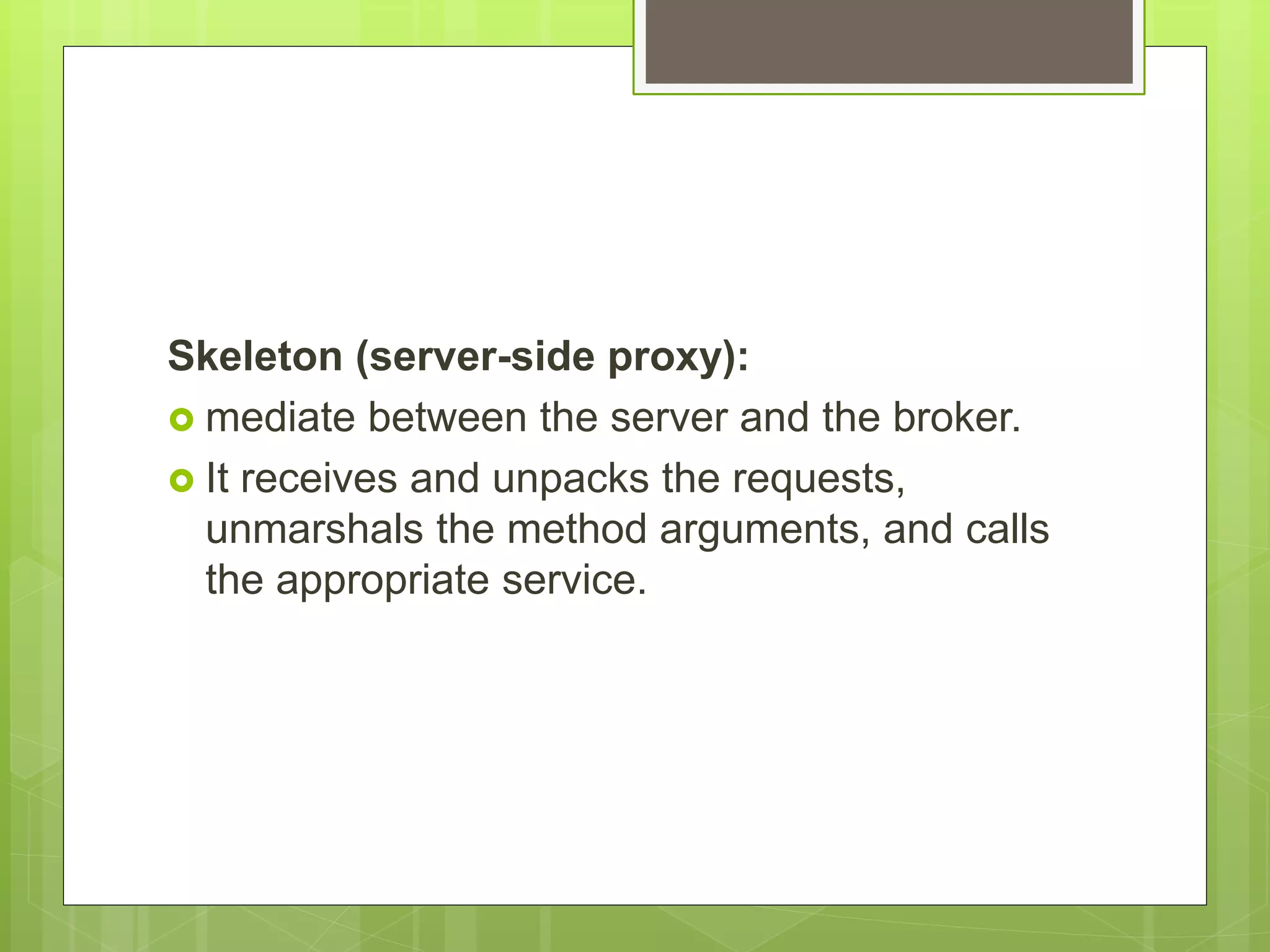 Skeleton (server-side proxy):

mediate between the server and the broker.

It receives and unpacks the requests, unmarshals the method arguments, and calls the appropriate service.